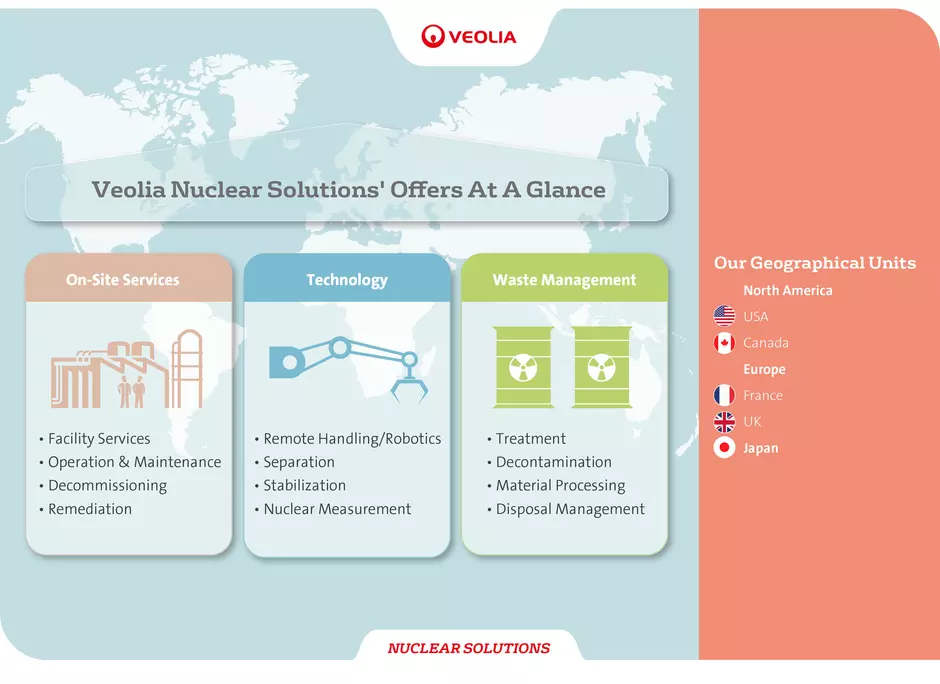 VEOLIA

Veolia Nuclear Solutions' Offers At A Glance

On-Site Services
• Facility Services
• Operation & Maintenance
• Decommissioning
• Remediation

Technology
• Remote Handling/Robotics
• Separation
• Stabilization
• Nuclear Measurement

Waste Management
• Treatment
• Decontamination
• Material Processing
• Disposal Management

Our Geographical Units
North America
USA
Canada
Europe
France
UK
Japan

NUCLEAR SOLUTIONS